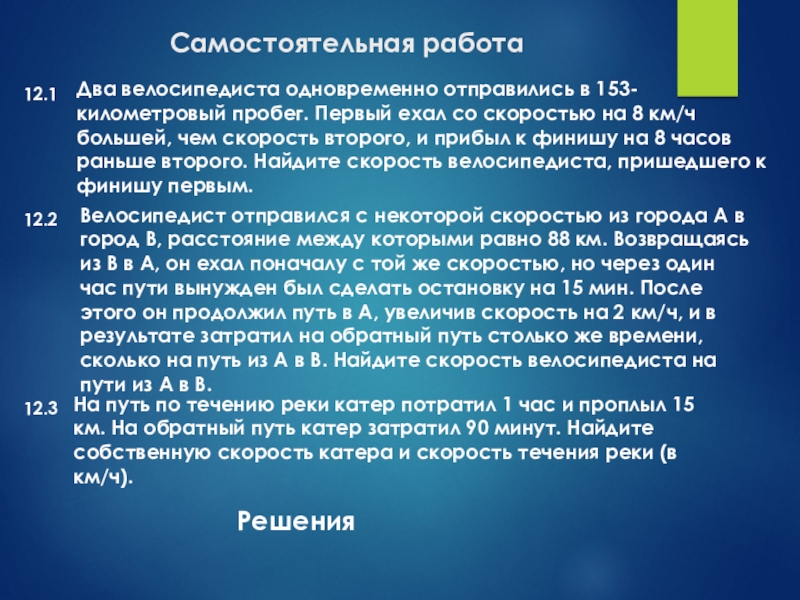 Самостоятельная работа

12.1 Два велосипедиста одновременно отправились в 153-километровый пробег. Первый ехал со скоростью на 8 км/ч большей, чем скорость второго, и прибыл к финишу на 8 часов раньше второго. Найдите скорость велосипедиста, пришедшего к финишу первым.

12.2 Велосипедист отправился с некоторой скоростью из города А в город В, расстояние между которыми равно 88 км. Возвращаясь из В в А, он ехал поначалу с той же скоростью, но через один час пути вынужден был сделать остановку на 15 мин. После этого он продолжил путь в А, увеличив скорость на 2 км/ч, и в результате затратил на обратный путь столько же времени, сколько на путь из А в В. Найдите скорость велосипедиста на пути из А в В.

12.3 На путь по течению реки катер потратил 1 час и проплыл 15 км. На обратный путь катер затратил 90 минут. Найдите собственную скорость катера и скорость течения реки (в км/ч).

Решения